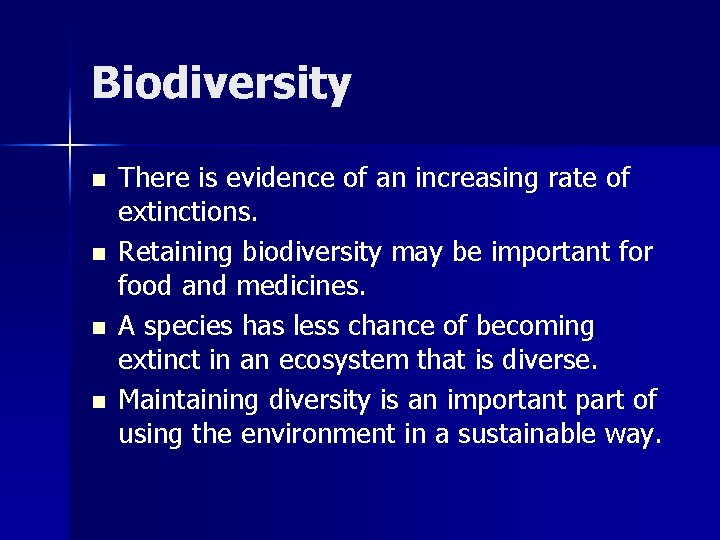 Biodiversity

- There is evidence of an increasing rate of extinctions.
- Retaining biodiversity may be important for food and medicines.
- A species has less chance of becoming extinct in an ecosystem that is diverse.
- Maintaining diversity is an important part of using the environment in a sustainable way.